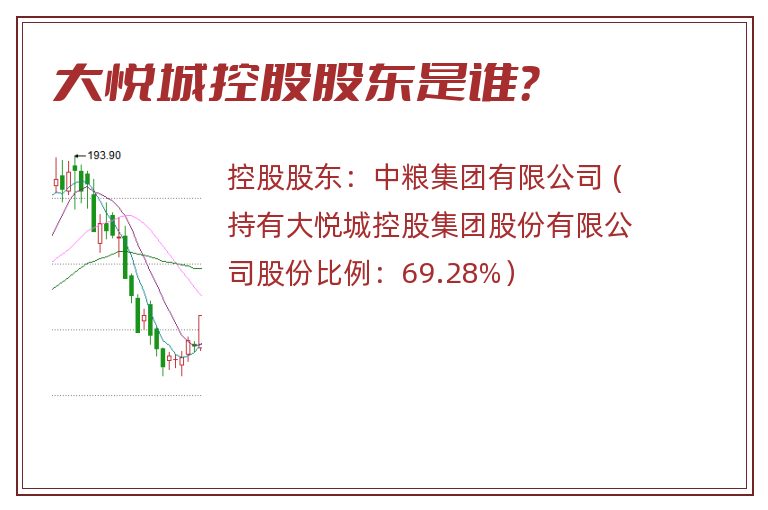 大悦城控股股东是谁?

193.90

控股股东：中粮集团有限公司（持有大悦城控股集团股份有限公司股份比例：69.28%）